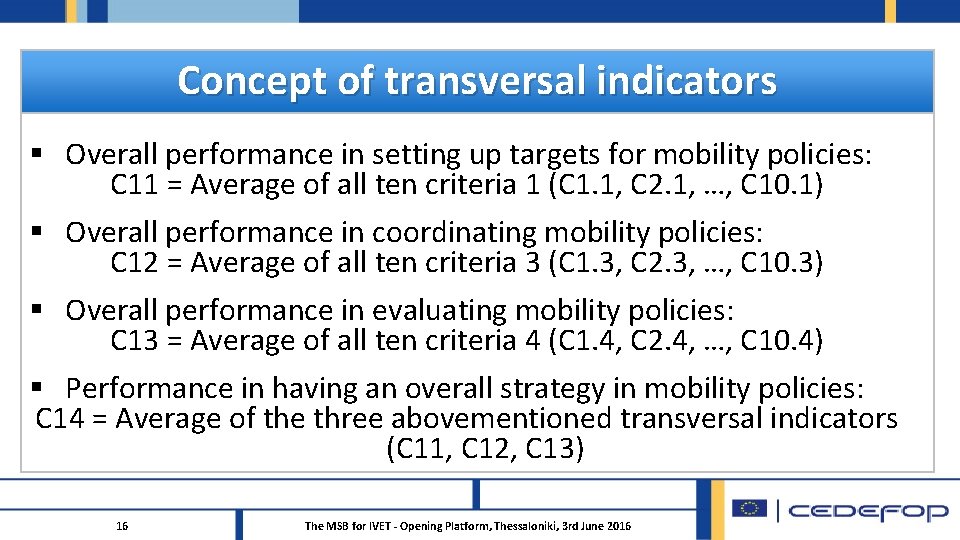 Concept of transversal indicators

▪ Overall performance in setting up targets for mobility policies:
C11 = Average of all ten criteria 1 (C1.1, C2.1, …, C10.1)

▪ Overall performance in coordinating mobility policies:
C12 = Average of all ten criteria 3 (C1.3, C2.3, …, C10.3)

▪ Overall performance in evaluating mobility policies:
C13 = Average of all ten criteria 4 (C1.4, C2.4, …, C10.4)

▪ Performance in having an overall strategy in mobility policies:
C14 = Average of the three abovementioned transversal indicators (C11, C12, C13)

16

The MSB for IVET - Opening Platform, Thessaloniki, 3rd June 2016

CEDEFOP